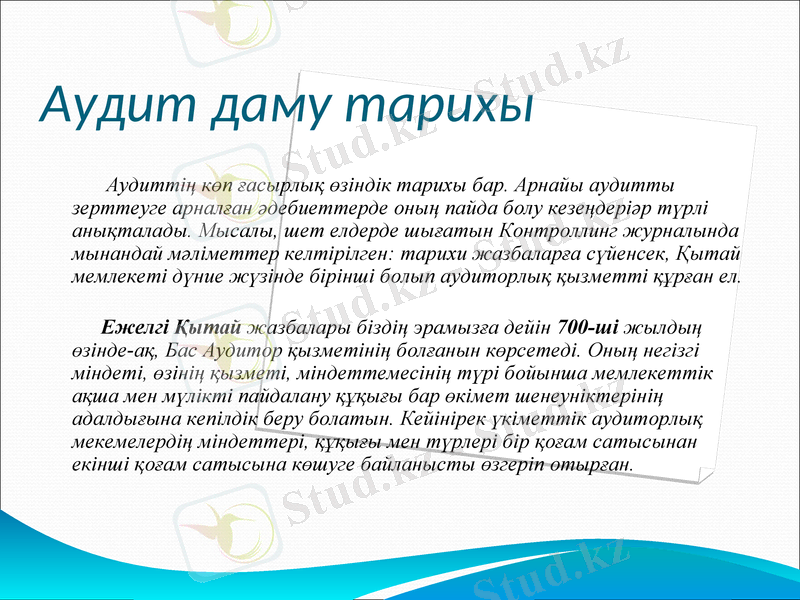 Аудит даму тарихы

Аудиттің көп ғасырлық өзіндік тарихы бар. Арнайы аудитты зерттеуге арналған әдебиеттерде оның пайда болу кезеңдеріәр түрлі анықталады. Мысалы, шет елдерде шығатын Контроллинг журналында мынандай мәліметтер келтірілген: тарихи жазбаларға сүйенсек, Қытай мемлекеті дүние жүзінде бірінші болып аудиторлық қызметті құрған ел.

Ежелгі Қытай жазбалары біздің эрамызға дейін 700-ші жылдың өзінде-ақ, Бас Аудитор қызметінің болғанын көрсетеді. Оның негізгі міндеті, өзінің қызметі, міндеттемесінің түрі бойынша мемлекеттік ақша мен мүлікті пайдалану құқығы бар өкімет шенеуніктерінің адалдығына кепілдік беру болатын. Кейінірек үкіметтік аудиторлық мекемелердің міндеттері, құқығы мен түрлері бір қоғам сатысынан екінші қоғам сатысына көшуге байланысты өзгеріп отырған.

Stud.kz